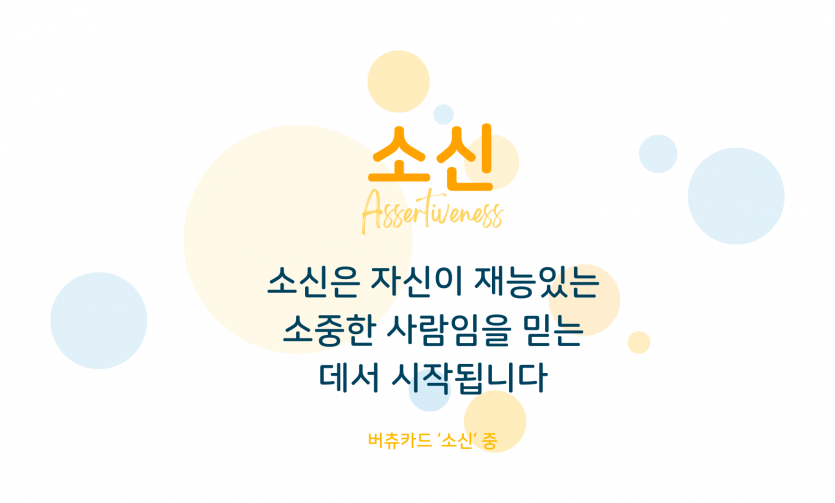 소신

Assertiveness

소신은 자신이 재능있는 소중한 사람임을 믿는 데서 시작됩니다

버츄카드 '소신' 중